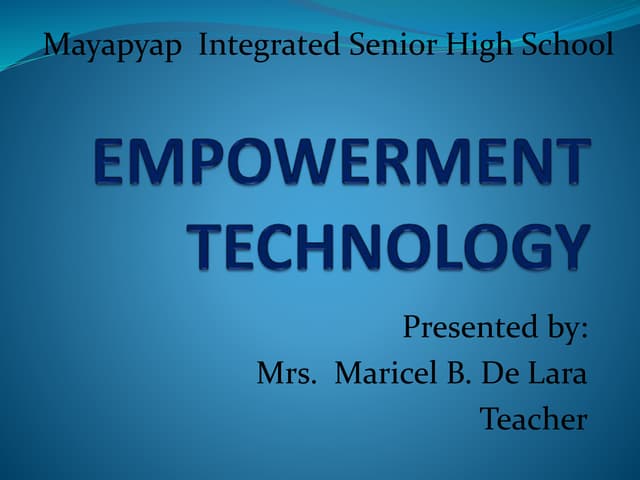 Mayapyap Integrated Senior High School

EMPOWERMENT TECHNOLOGY

Presented by:
Mrs. Maricel B. De Lara
Teacher